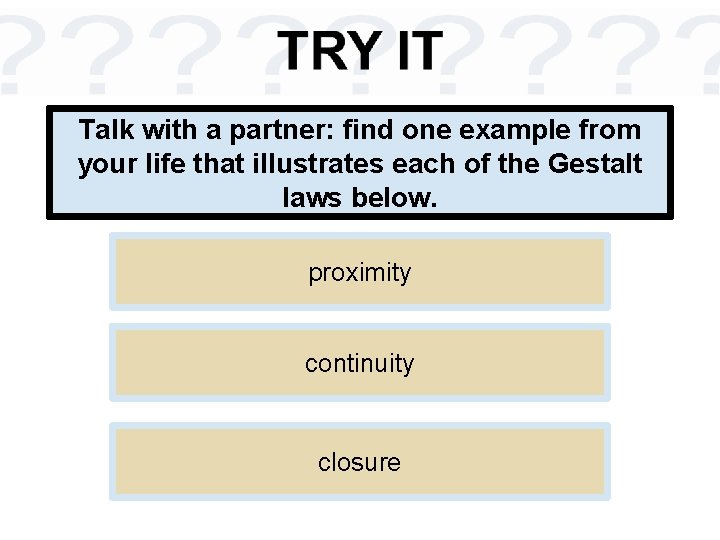 TRY IT

Talk with a partner: find one example from your life that illustrates each of the Gestalt laws below.

proximity

continuity

closure